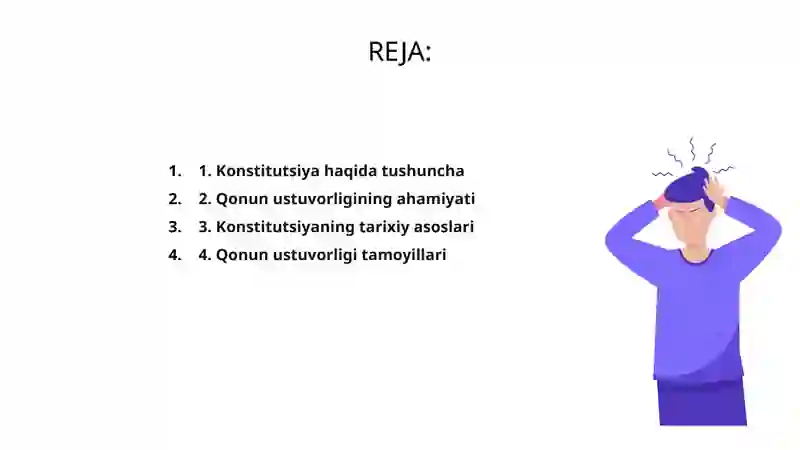 REJA:

1. 1. Konstitutsiya haqida tushuncha
2. 2. Qonun ustuvorligining ahamiyati
3. 3. Konstitutsiyaning tarixiy asoslari
4. 4. Qonun ustuvorligi tamoyillari